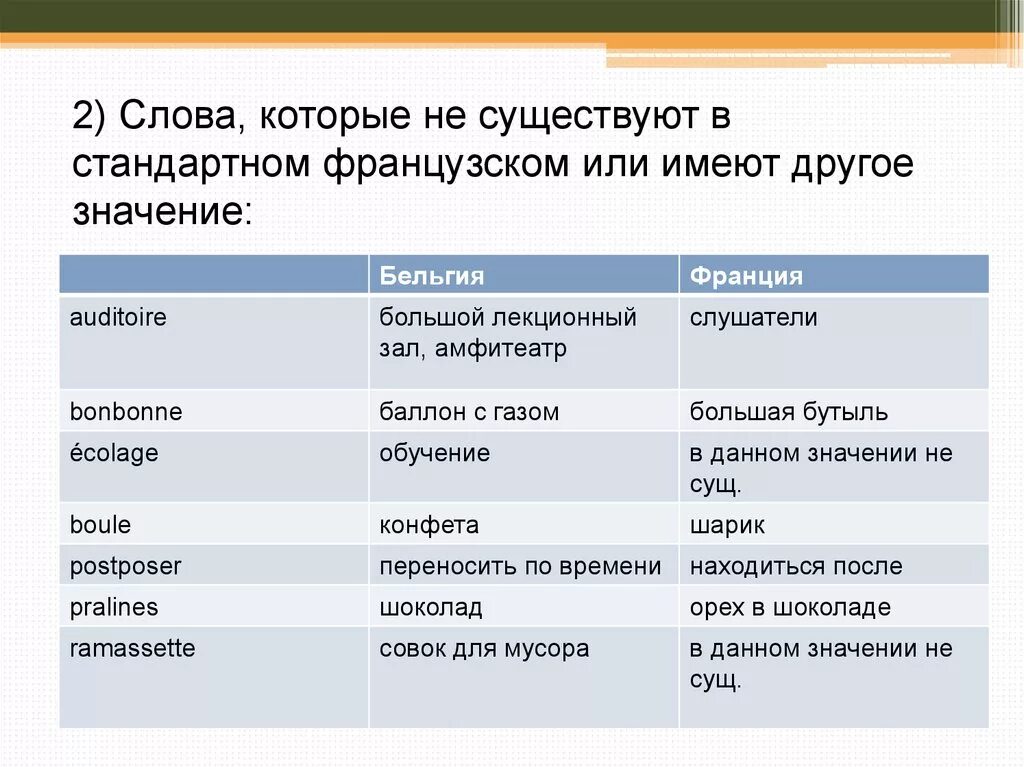 2) Слова, которые не существуют в стандартном французском или имеют другое значение:

| | Бельгия | Франция |
|---|---|---|
| auditoire | большой лекционный зал, амфитеатр | слушатели |
| bonbonne | баллон с газом | большая бутыль |
| écolage | обучение | в данном значении не сущ. |
| boule | конфета | шарик |
| postposer | переносить по времени | находиться после |
| pralines | шоколад | орех в шоколаде |
| ramassette | совок для мусора | в данном значении не сущ. |